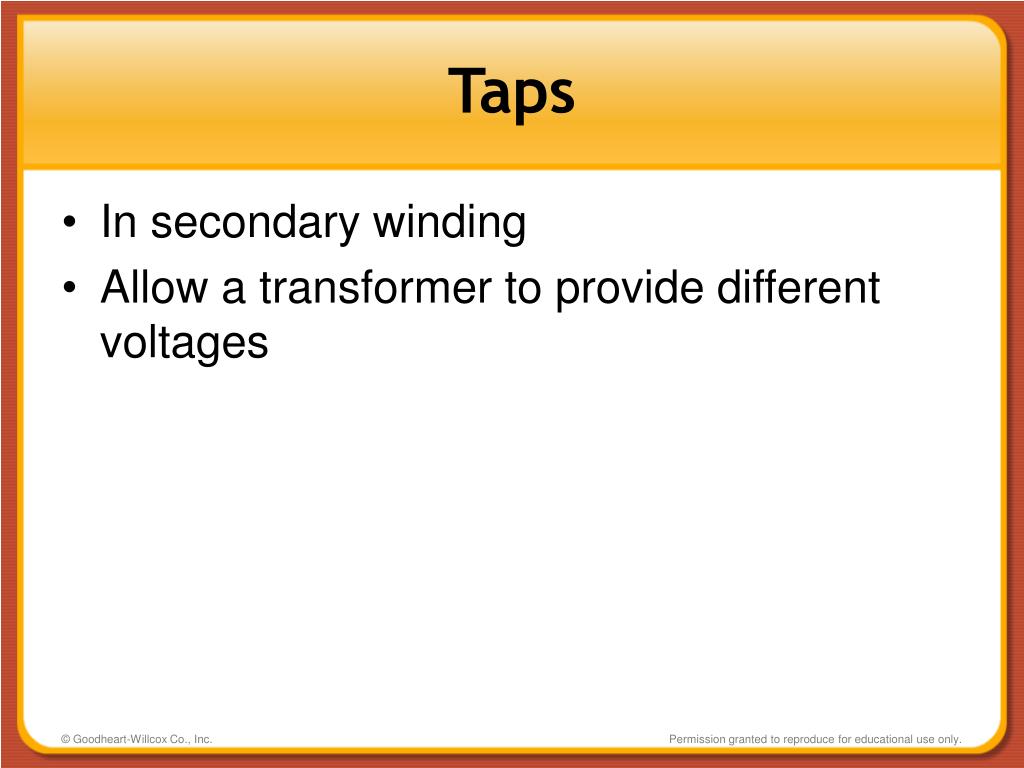 Taps

• In secondary winding
• Allow a transformer to provide different voltages

© Goodheart-Willcox Co., Inc.

Permission granted to reproduce for educational use only.